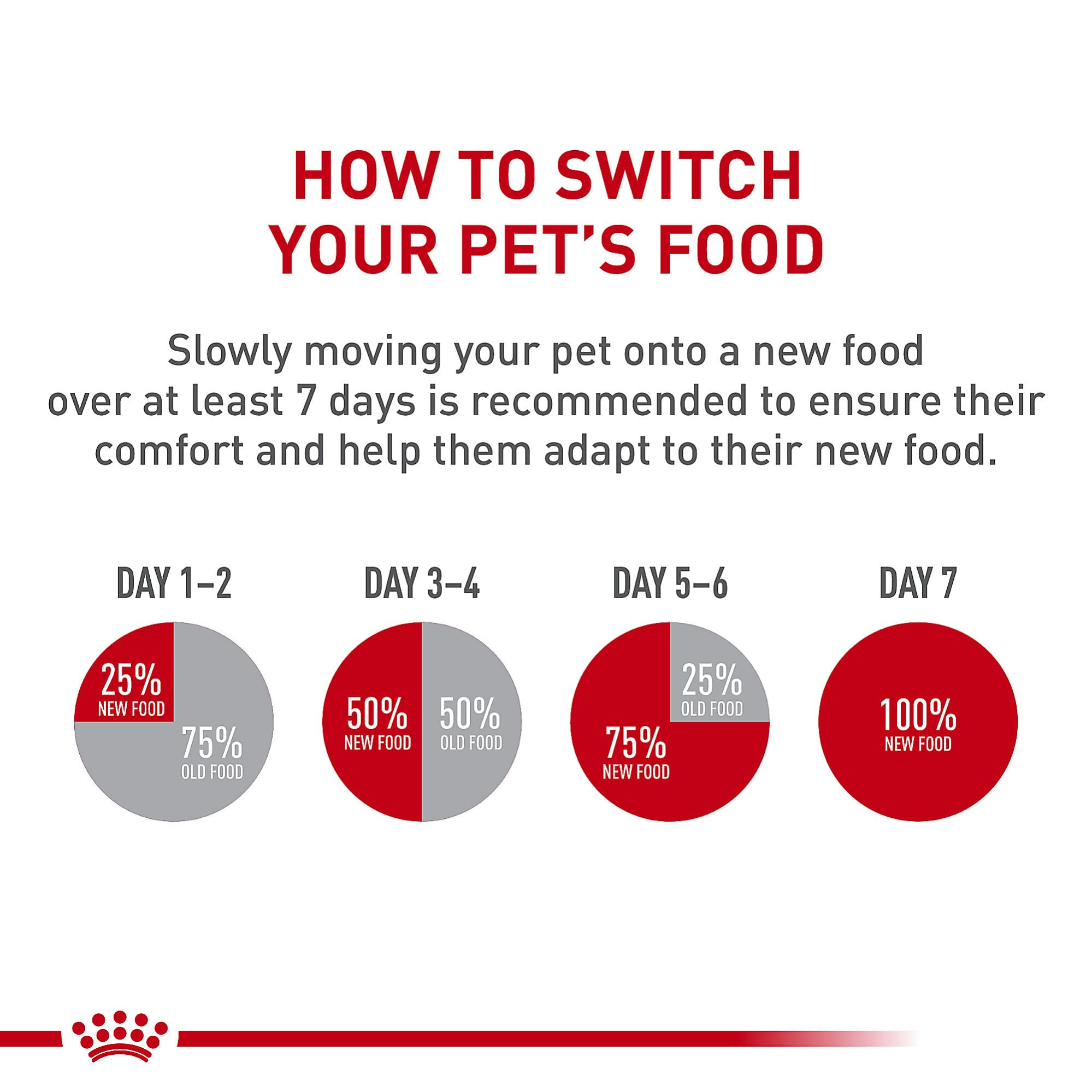 HOW TO SWITCH
YOUR PET'S FOOD

Slowly moving your pet onto a new food over at least 7 days is recommended to ensure their comfort and help them adapt to their new food.

DAY 1–2

25%
NEW FOOD

75%
OLD FOOD

DAY 3–4

50%
NEW FOOD

50%
OLD FOOD

DAY 5–6

25%
OLD FOOD

75%
NEW FOOD

DAY 7

100%
NEW FOOD